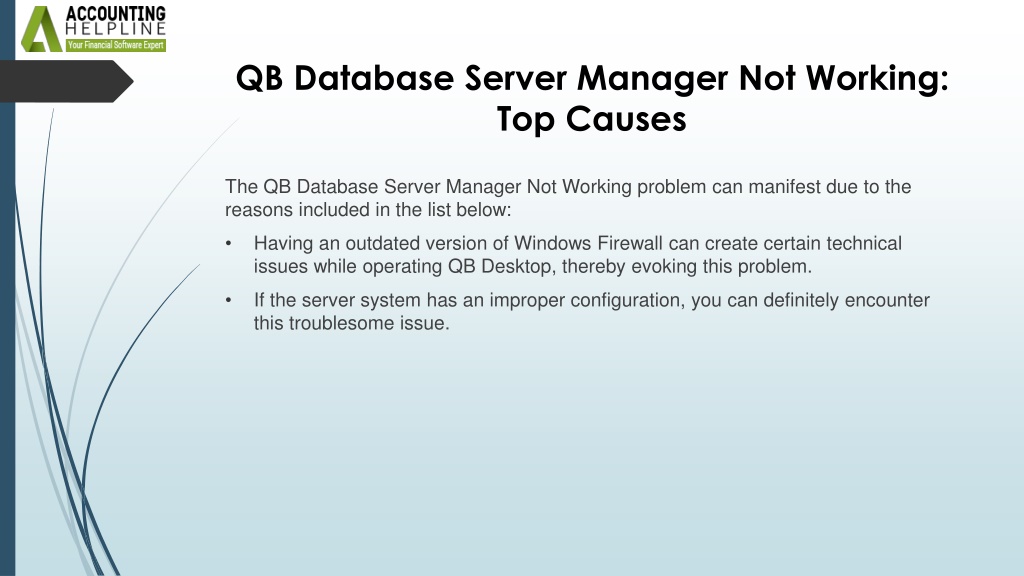 ACCOUNTING
HELPLINE
Your Financial Software Expert

QB Database Server Manager Not Working: Top Causes

The QB Database Server Manager Not Working problem can manifest due to the reasons included in the list below:

• Having an outdated version of Windows Firewall can create certain technical issues while operating QB Desktop, thereby evoking this problem.

• If the server system has an improper configuration, you can definitely encounter this troublesome issue.